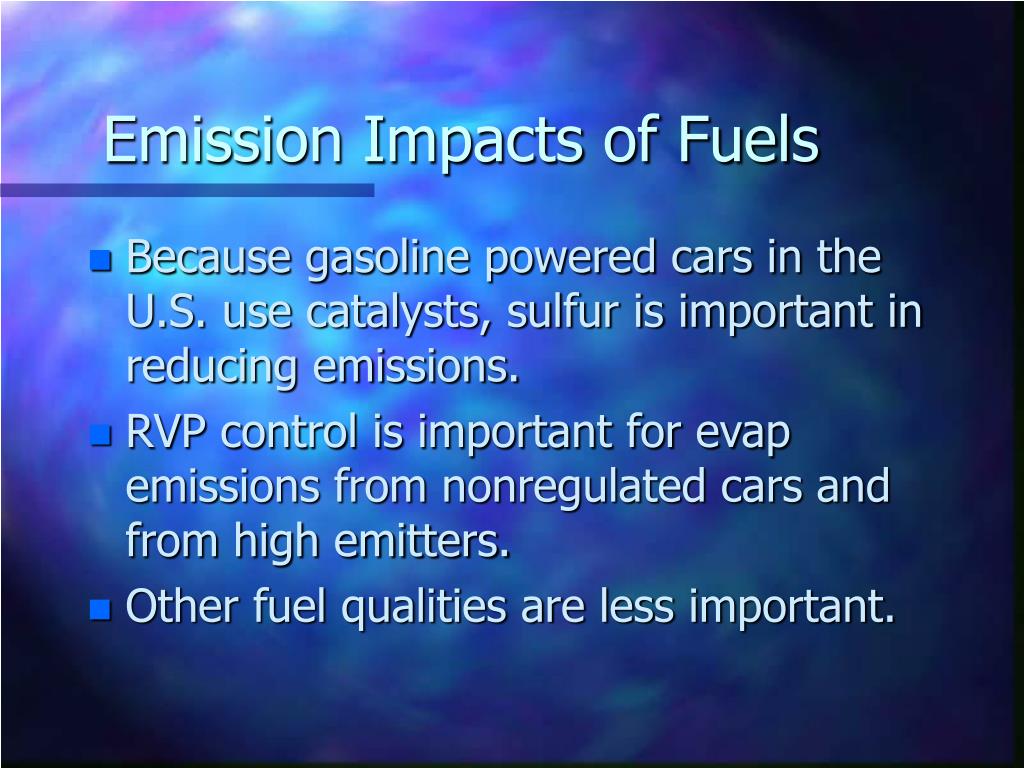 Emission Impacts of Fuels

Because gasoline powered cars in the U.S. use catalysts, sulfur is important in reducing emissions.

RVP control is important for evap emissions from nonregulated cars and from high emitters.

Other fuel qualities are less important.